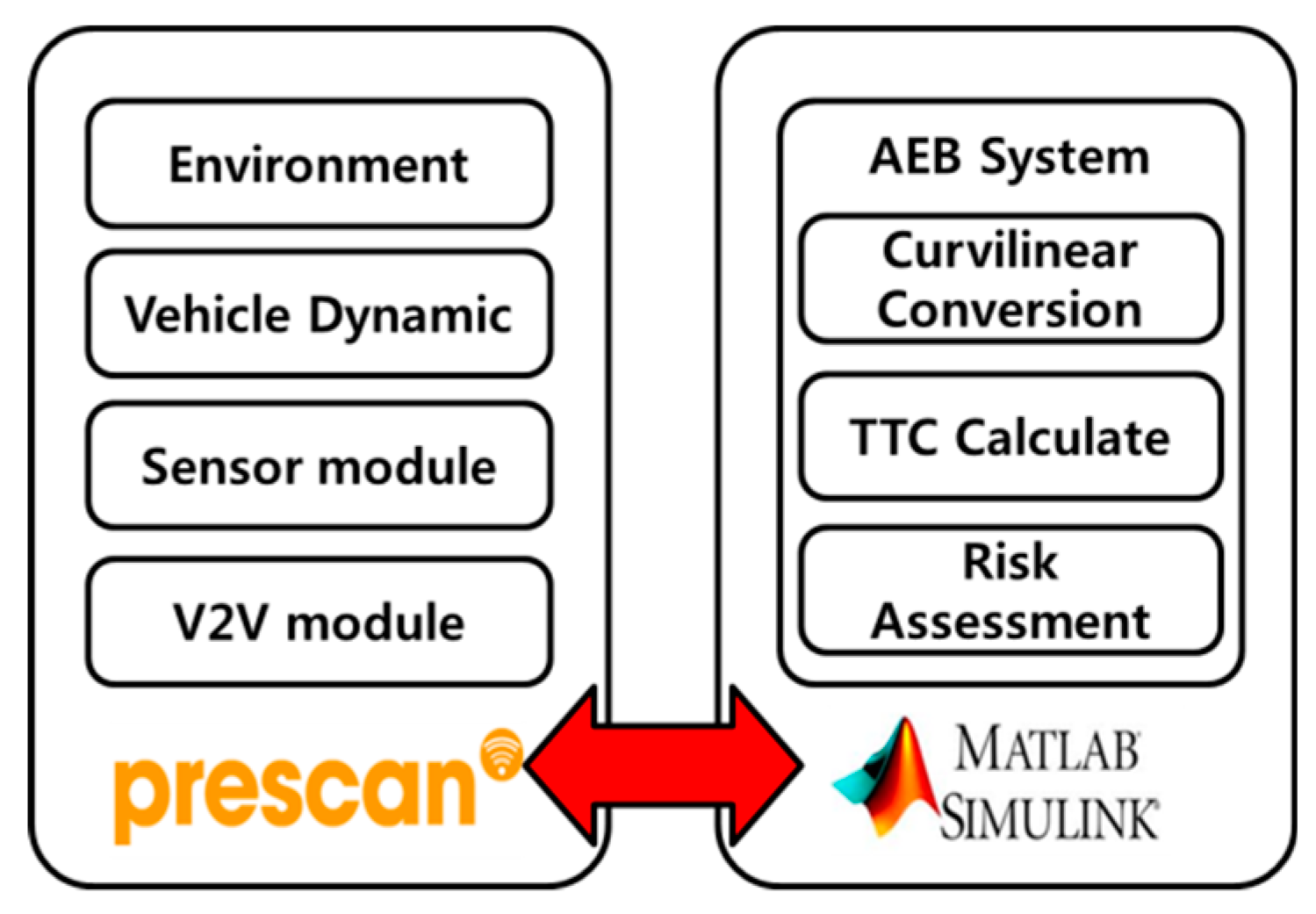 Environment

Vehicle Dynamic

Sensor module

V2V module

prescan

AEB System

Curvilinear Conversion

TTC Calculate

Risk Assessment

MATLAB

SIMULINK